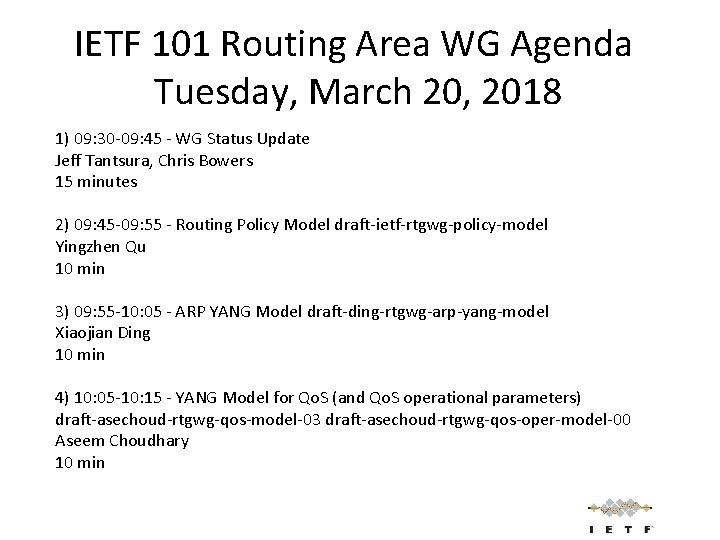 IETF 101 Routing Area WG Agenda
Tuesday, March 20, 2018

1) 09:30-09:45 - WG Status Update
Jeff Tantsura, Chris Bowers
15 minutes

2) 09:45-09:55 - Routing Policy Model draft-ietf-rtgwg-policy-model
Yingzhen Qu
10 min

3) 09:55-10:05 - ARP YANG Model draft-ding-rtgwg-arp-yang-model
Xiaojian Ding
10 min

4) 10:05-10:15 - YANG Model for QoS (and QoS operational parameters)
draft-asechoud-rtgwg-qos-model-03 draft-asechoud-rtgwg-qos-oper-model-00
Aseem Choudhary
10 min

IETF